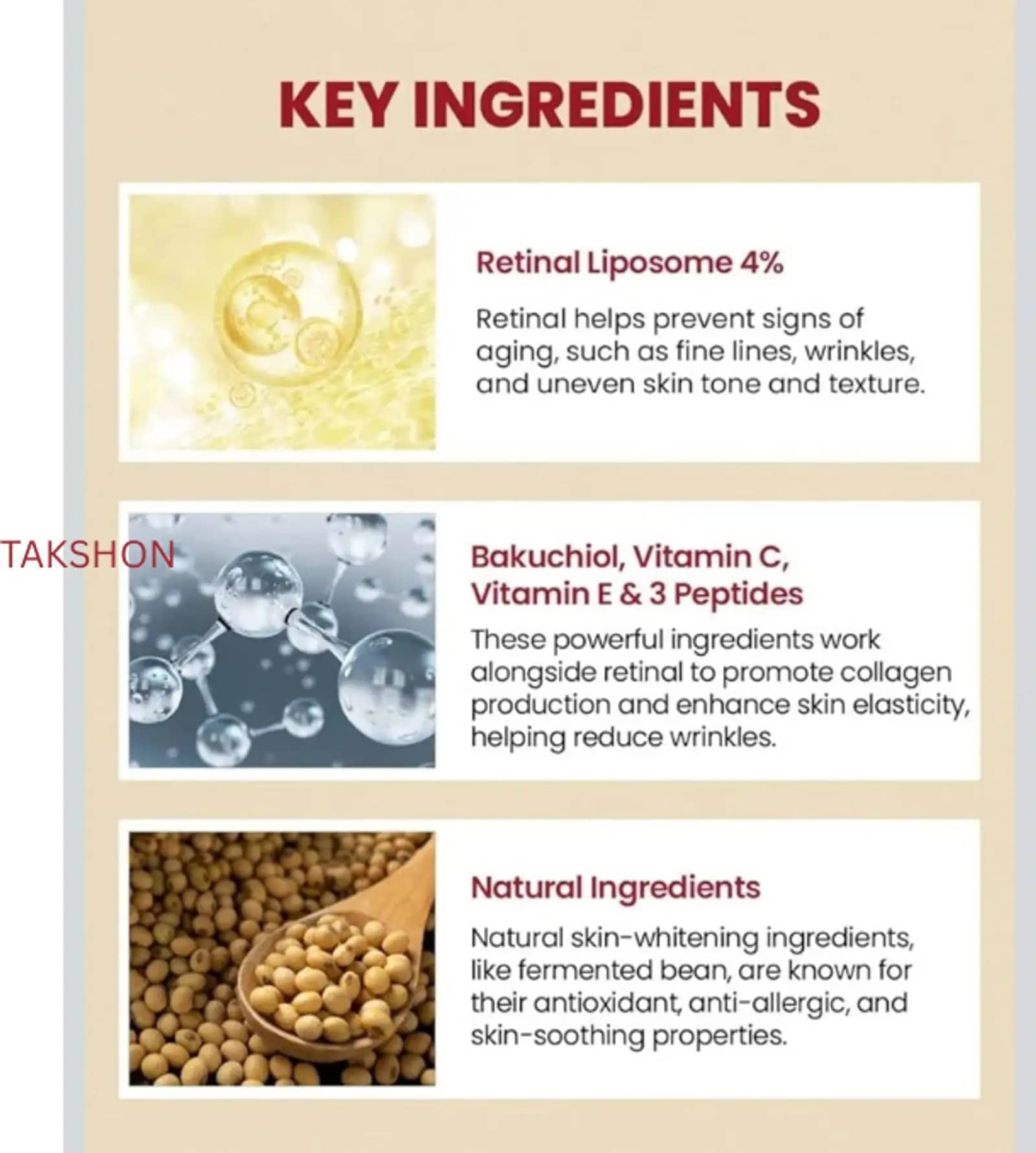 KEY INGREDIENTS

Retinal Liposome 4%

Retinal helps prevent signs of aging, such as fine lines, wrinkles, and uneven skin tone and texture.

TAKSHON

Bakuchiol, Vitamin C, Vitamin E & 3 Peptides

These powerful ingredients work alongside retinal to promote collagen production and enhance skin elasticity, helping reduce wrinkles.

Natural Ingredients

Natural skin-whitening ingredients, like fermented bean, are known for their antioxidant, anti-allergic, and skin-soothing properties.